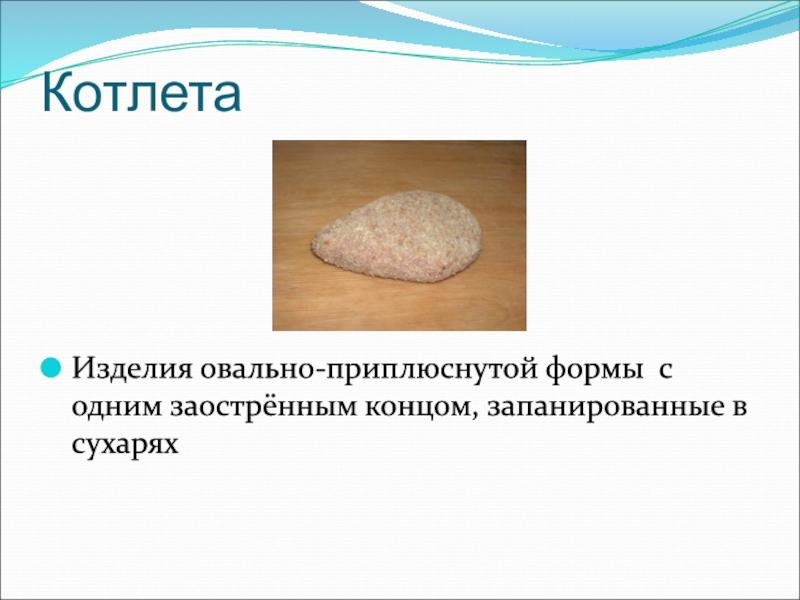 Котлета

Изделия овально-приплюснутой формы с одним заострённым концом, запанированные в сухарях